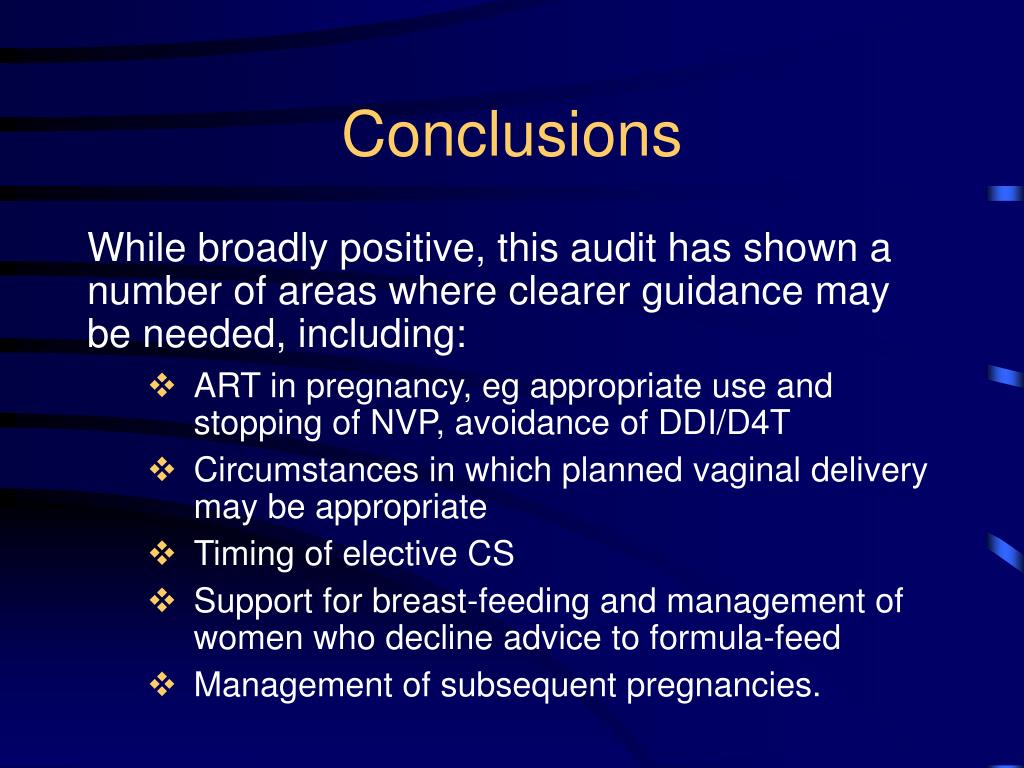 Conclusions

While broadly positive, this audit has shown a number of areas where clearer guidance may be needed, including:

❖ ART in pregnancy, eg appropriate use and stopping of NVP, avoidance of DDI/D4T
❖ Circumstances in which planned vaginal delivery may be appropriate
❖ Timing of elective CS
❖ Support for breast-feeding and management of women who decline advice to formula-feed
❖ Management of subsequent pregnancies.